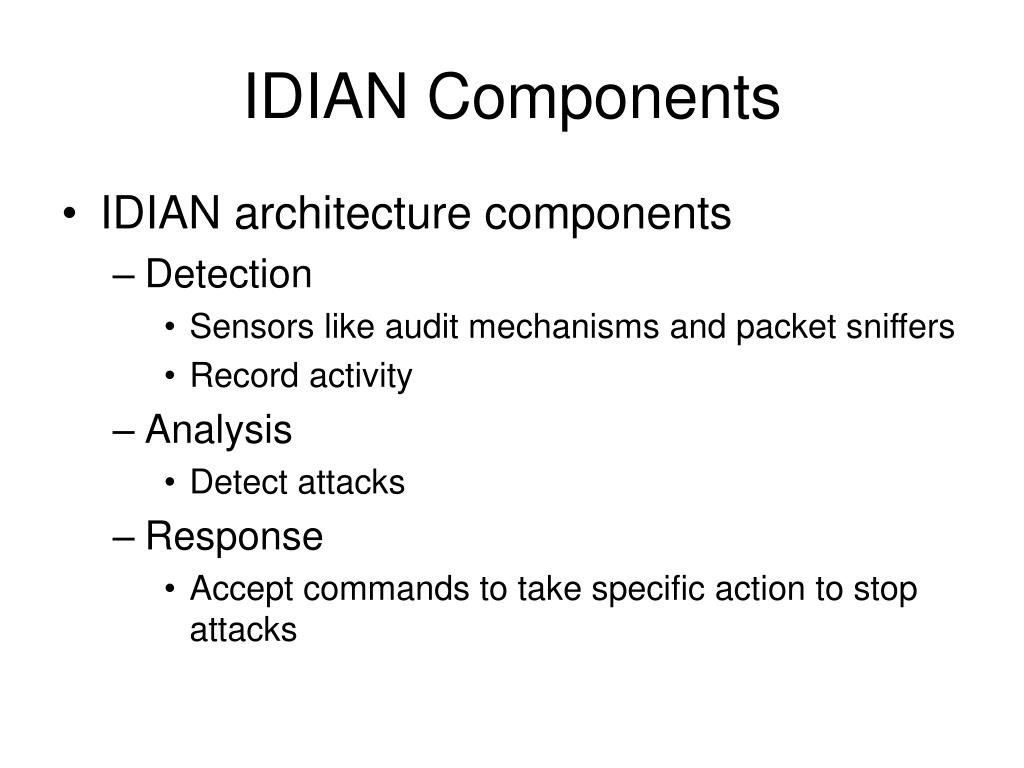 IDIAN Components

• IDIAN architecture components
– Detection
• Sensors like audit mechanisms and packet sniffers
• Record activity
– Analysis
• Detect attacks
– Response
• Accept commands to take specific action to stop attacks